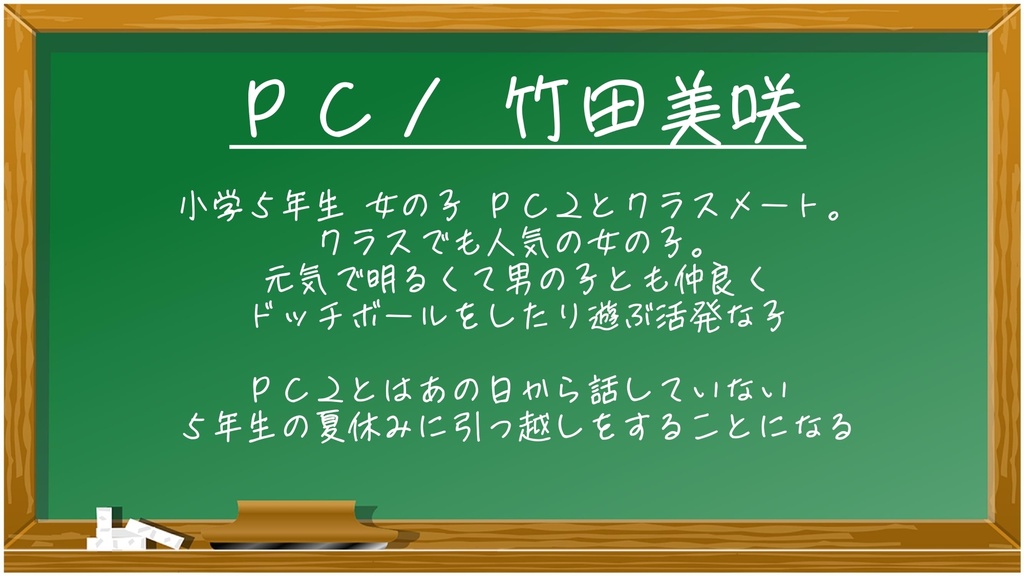 ＰＣ／ 竹田美咲

小学５年生 女の子 ＰＣ２とクラスメート。
クラスでも人気の女の子。
元気で明るくて男の子とも仲良く
ドッチボールをしたり遊ぶ活発な子

ＰＣ２とはあの日から話していない
５年生の夏休みに引っ越しをすることになる